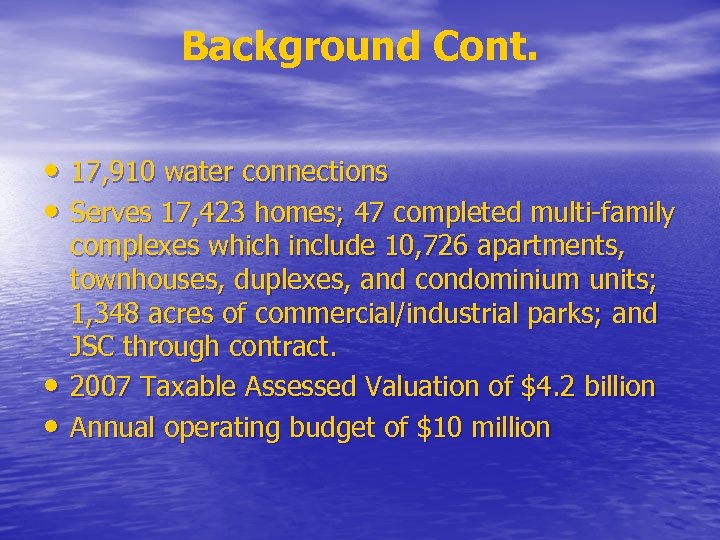 Background Cont.

• 17,910 water connections
• Serves 17,423 homes; 47 completed multi-family complexes which include 10,726 apartments, townhouses, duplexes, and condominium units; 1,348 acres of commercial/industrial parks; and JSC through contract.
• 2007 Taxable Assessed Valuation of \$4.2 billion
• Annual operating budget of \$10 million